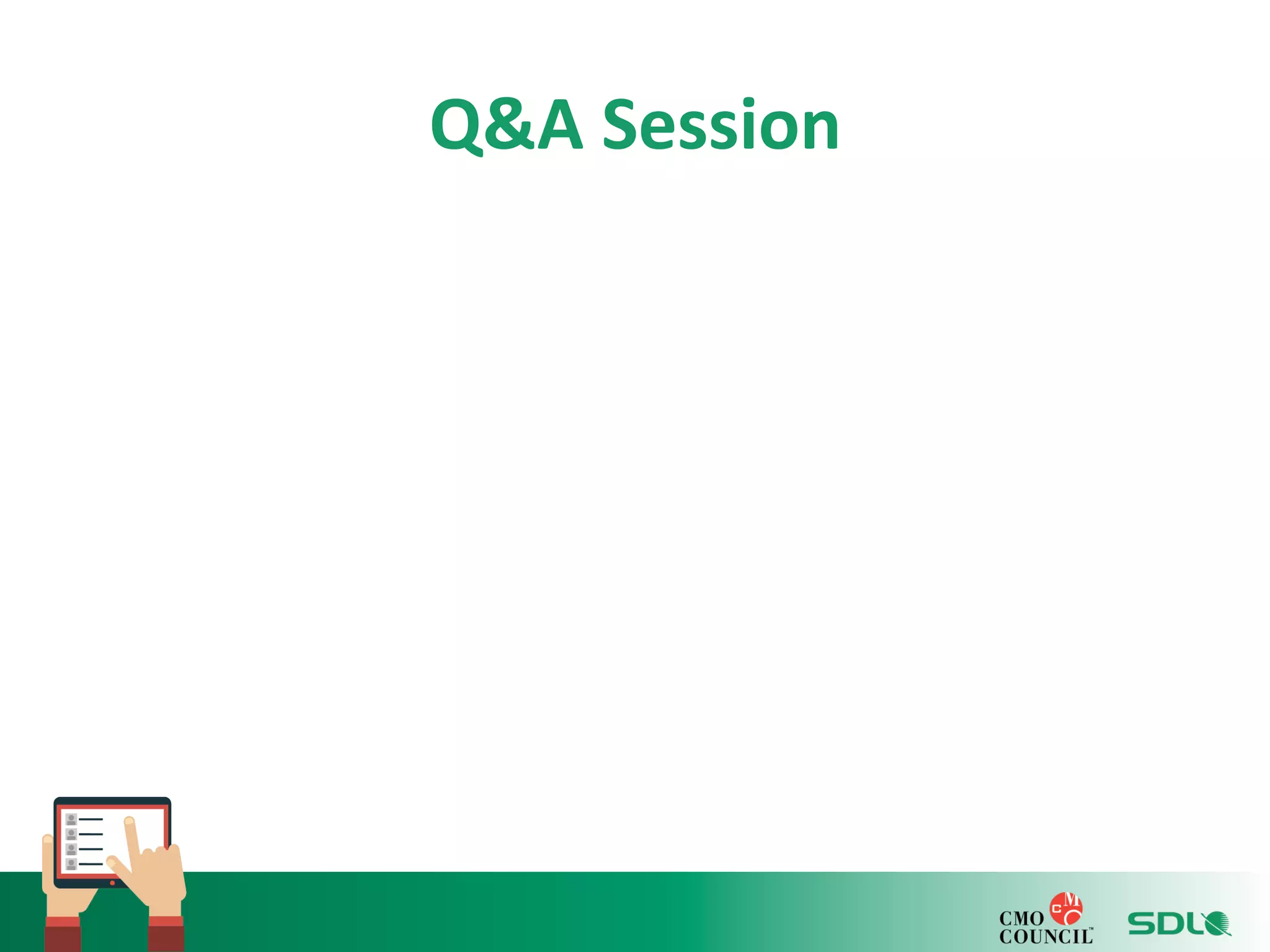 Q&A Session

CMO COUNCIL™

SDL